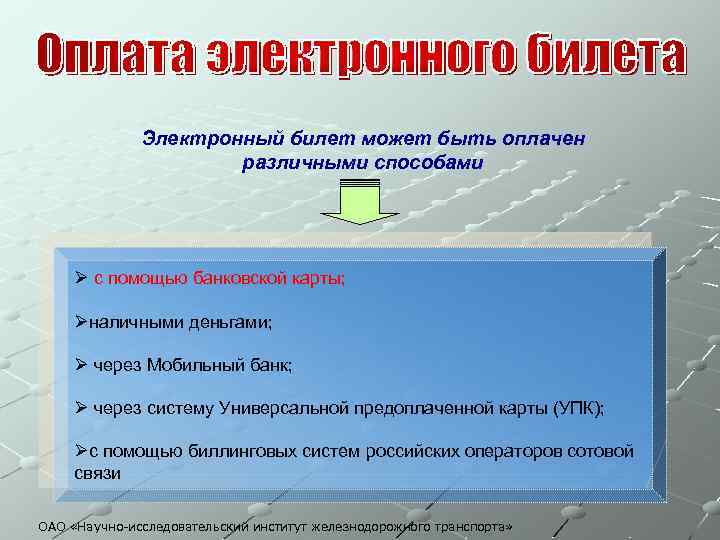 Оплата электронного билета

Электронный билет может быть оплачен различными способами

➢ с помощью банковской карты;

➢наличными деньгами;

➢ через Мобильный банк;

➢ через систему Универсальной предоплаченной карты (УПК);

➢с помощью биллинговых систем российских операторов сотовой связи

ОАО «Научно-исследовательский институт железнодорожного транспорта»